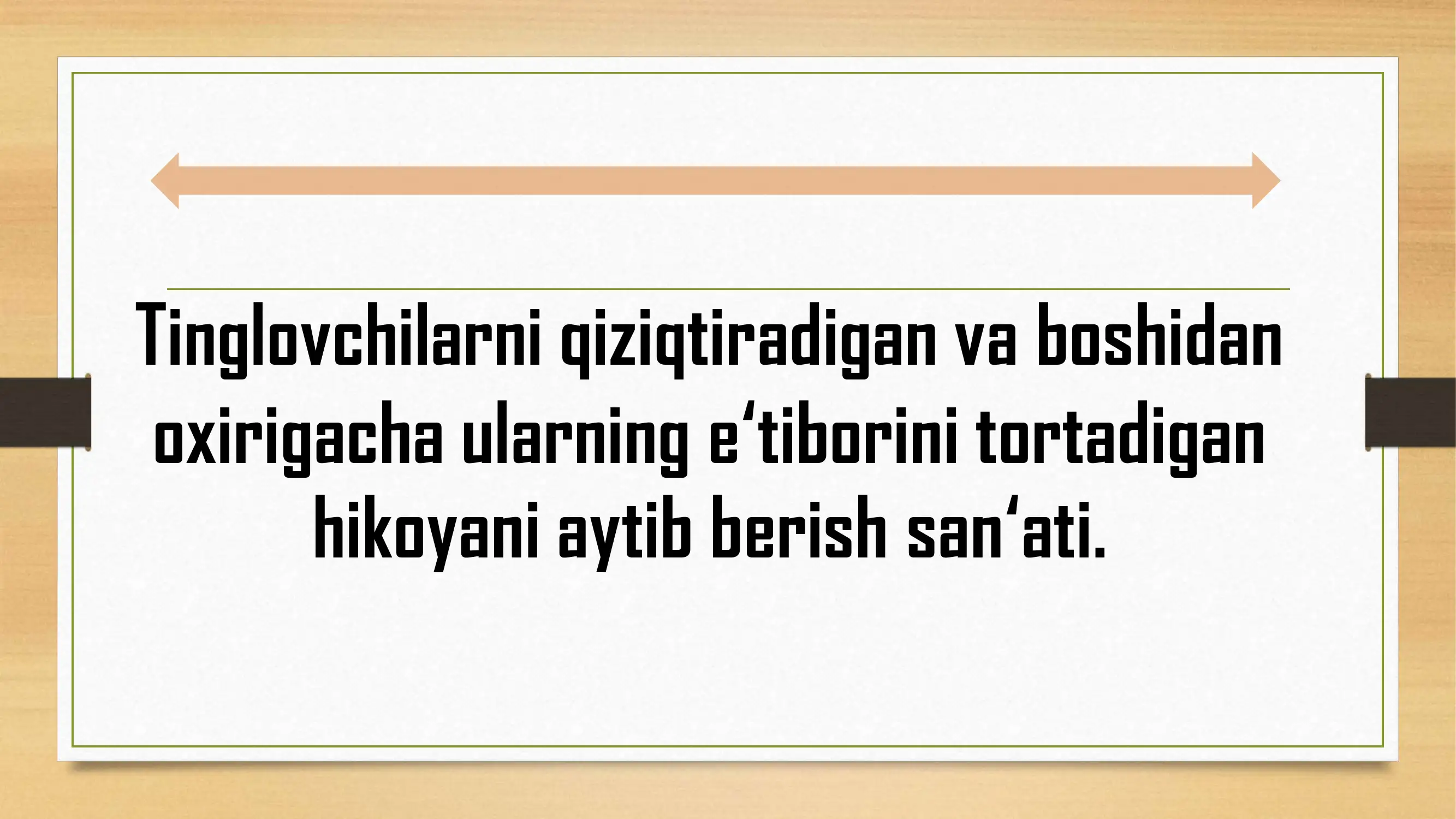 Tinglovchilarni qiziqtiradigan va boshidan oxirigacha ularning e‘tiborini tortadigan hikoyani aytib berish san‘ati.